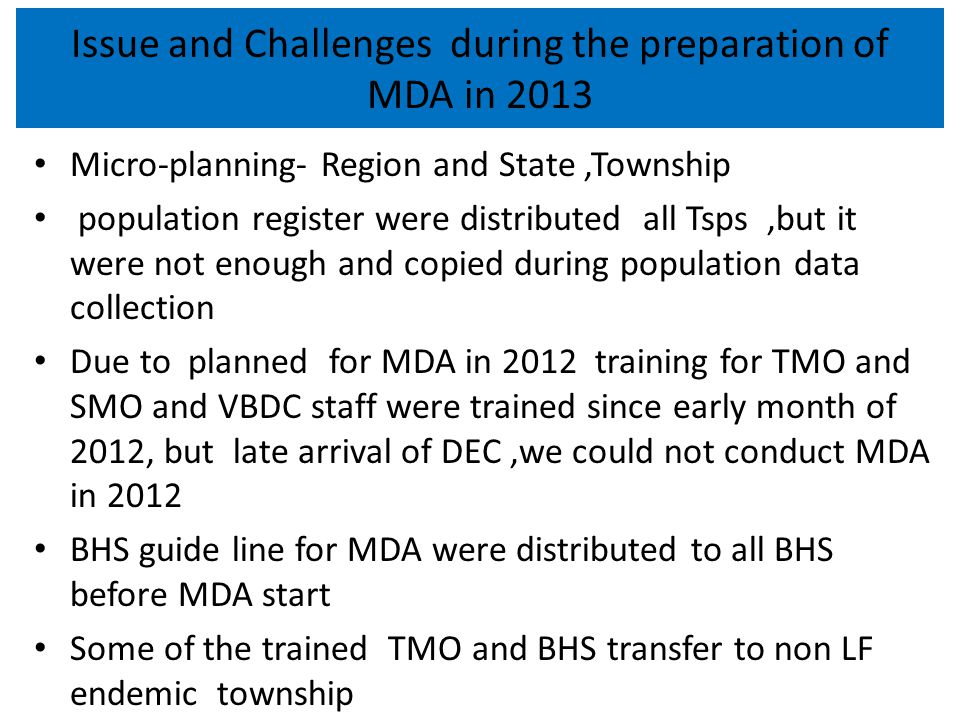 Issue and Challenges during the preparation of MDA in 2013

• Micro-planning- Region and State ,Township

• population register were distributed all Tsps ,but it were not enough and copied during population data collection

• Due to planned for MDA in 2012 training for TMO and SMO and VBDC staff were trained since early month of 2012, but late arrival of DEC ,we could not conduct MDA in 2012

• BHS guide line for MDA were distributed to all BHS before MDA start

• Some of the trained TMO and BHS transfer to non LF endemic township